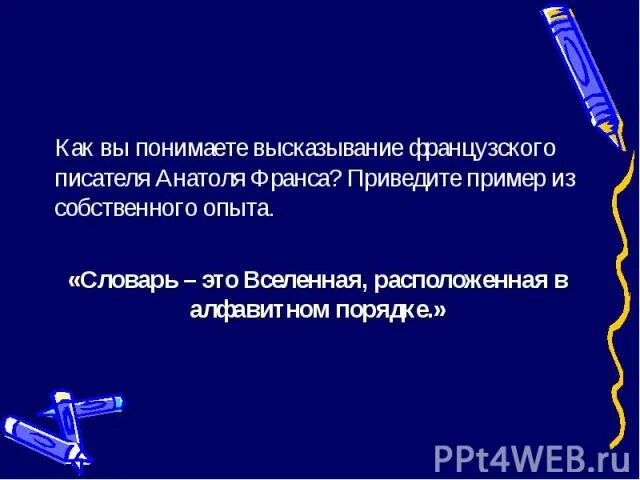 Как вы понимаете высказывание французского писателя Анатоля Франса? Приведите пример из собственного опыта.

«Словарь – это Вселенная, расположенная в алфавитном порядке.»

PPt4WEB.ru